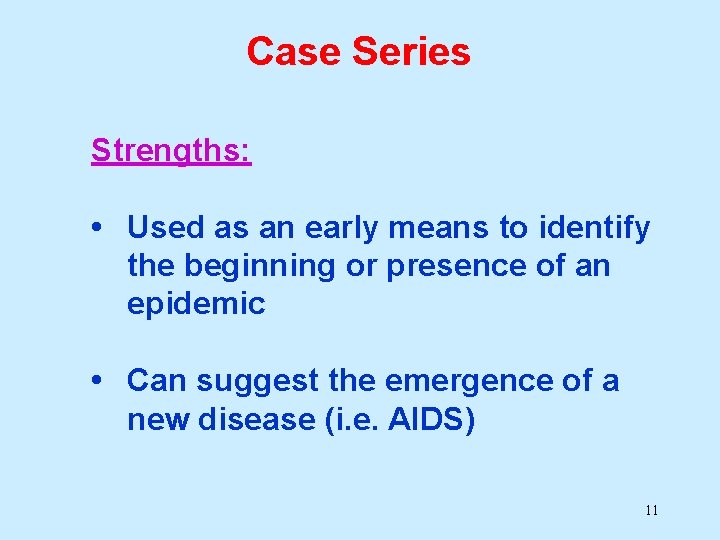 Case Series

Strengths:

• Used as an early means to identify the beginning or presence of an epidemic

• Can suggest the emergence of a new disease (i.e. AIDS)

11